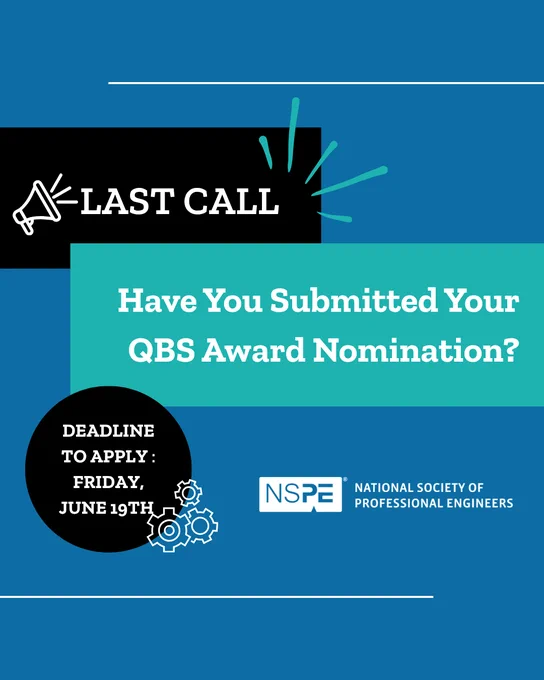 LAST CALL

Have You Submitted Your QBS Award Nomination?

DEADLINE TO APPLY : FRIDAY, JUNE 19TH

NSPE®

NATIONAL SOCIETY OF PROFESSIONAL ENGINEERS